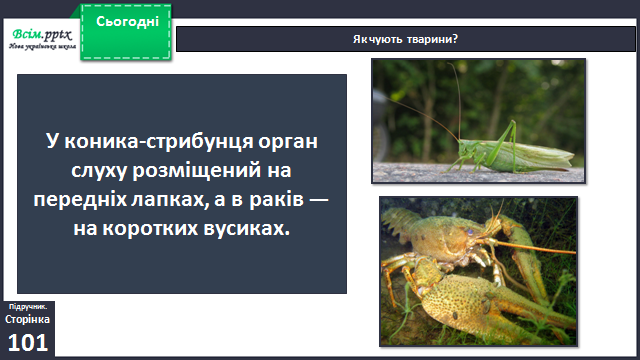 Всім.pptx
Нова українська школа

Сьогодні

Як чують тварини?

У коника-стрибунця орган слуху розміщений на передніх лапках, а в раків — на коротких вусиках.

Підручник.
Сторінка
101